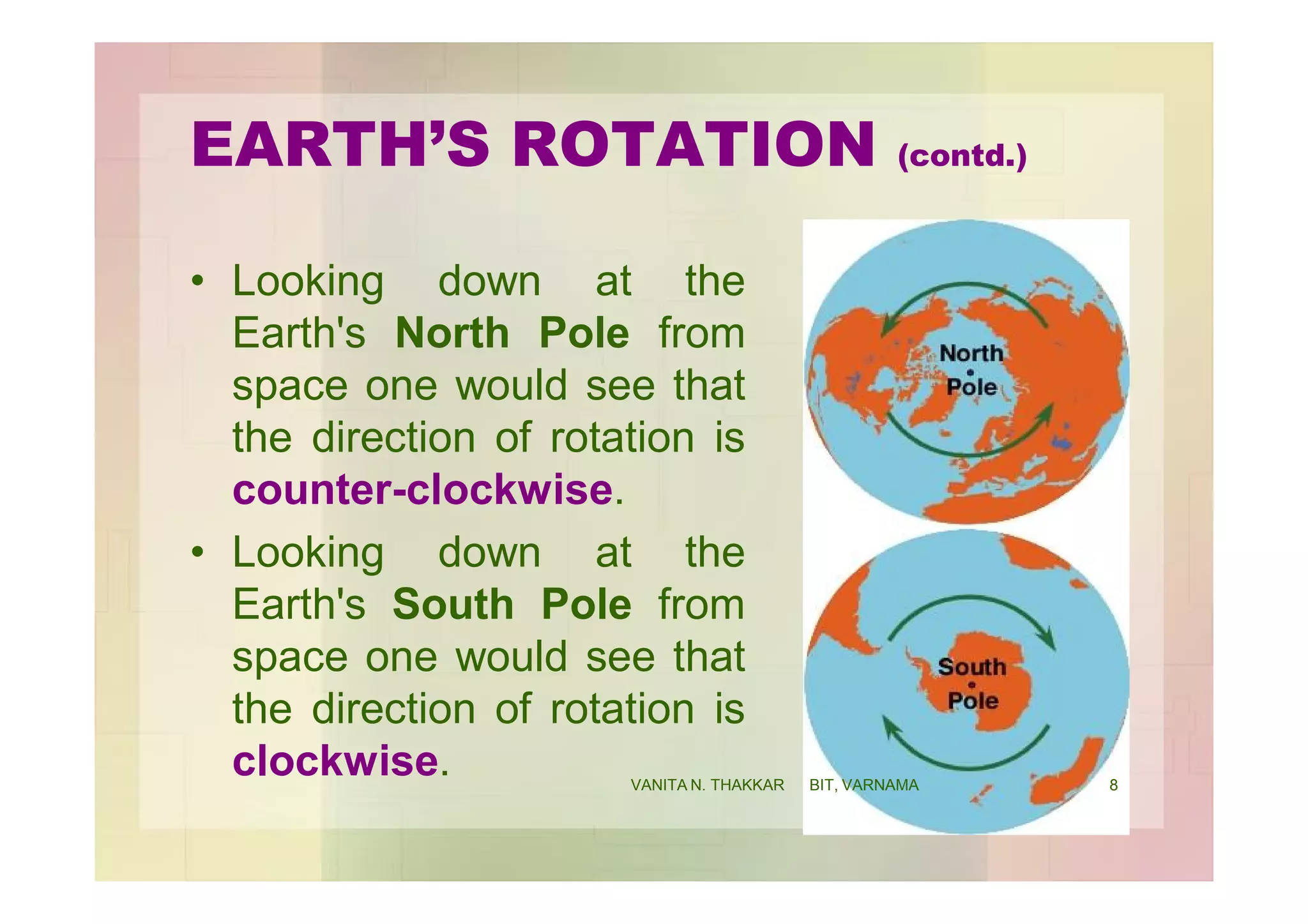 EARTH'S ROTATION (contd.)

• Looking down at the Earth's North Pole from space one would see that the direction of rotation is counter-clockwise.

• Looking down at the Earth's South Pole from space one would see that the direction of rotation is clockwise.

North Pole

South Pole

VANITA N. THAKKAR BIT, VARNAMA 8